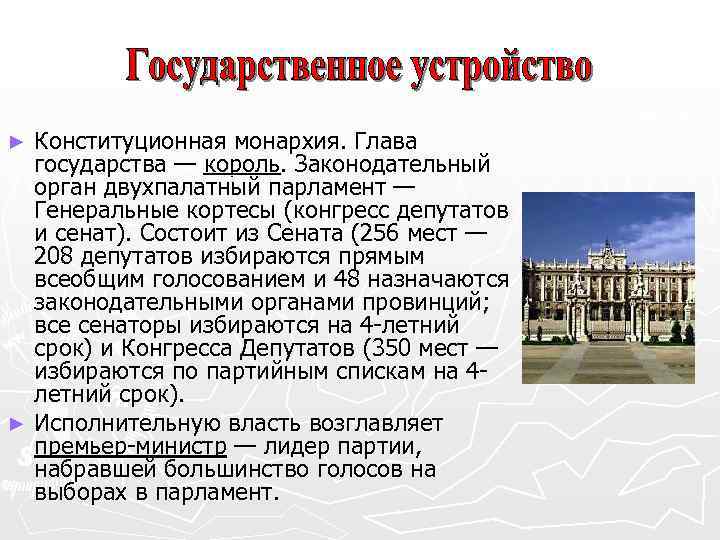 Государственное устройство

► Конституционная монархия. Глава государства — король. Законодательный орган двухпалатный парламент — Генеральные кортесы (конгресс депутатов и сенат). Состоит из Сената (256 мест — 208 депутатов избираются прямым всеобщим голосованием и 48 назначаются законодательными органами провинций; все сенаторы избираются на 4-летний срок) и Конгресса Депутатов (350 мест — избираются по партийным спискам на 4-летний срок).

► Исполнительную власть возглавляет премьер-министр — лидер партии, набравшей большинство голосов на выборах в парламент.